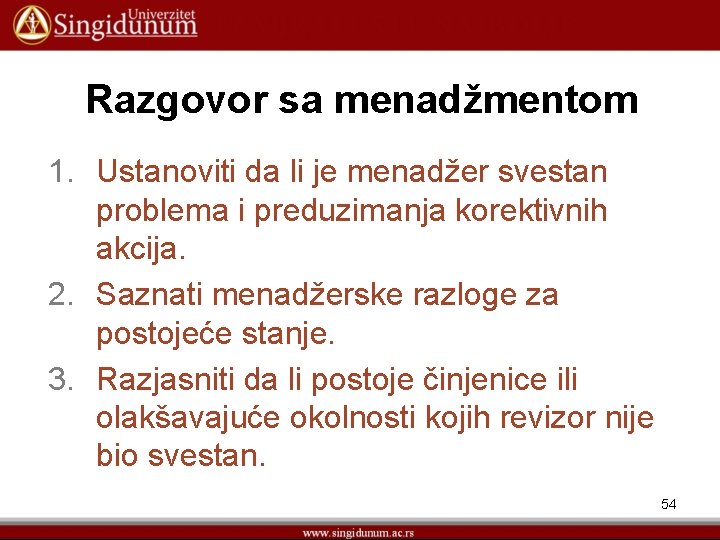 Univerzitet Singidunum

Razgovor sa menadžmentom

1. Ustanoviti da li je menadžer svestan problema i preduzimanja korektivnih akcija.
2. Saznati menadžerske razloge za postojeće stanje.
3. Razjasniti da li postoje činjenice ili olakšavajuće okolnosti kojih revizor nije bio svestan.

54

www.singidunum.ac.rs